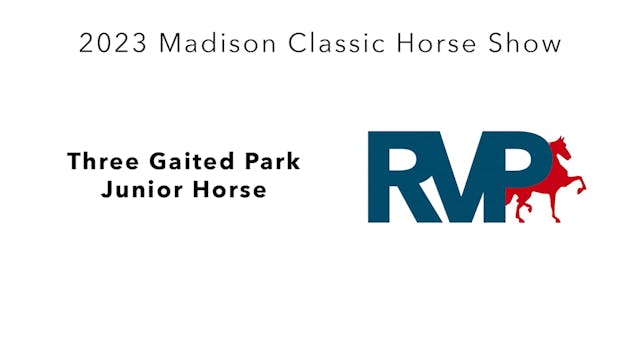 2023 Madison Classic Horse Show

Three Gaited Park
Junior Horse

RVP